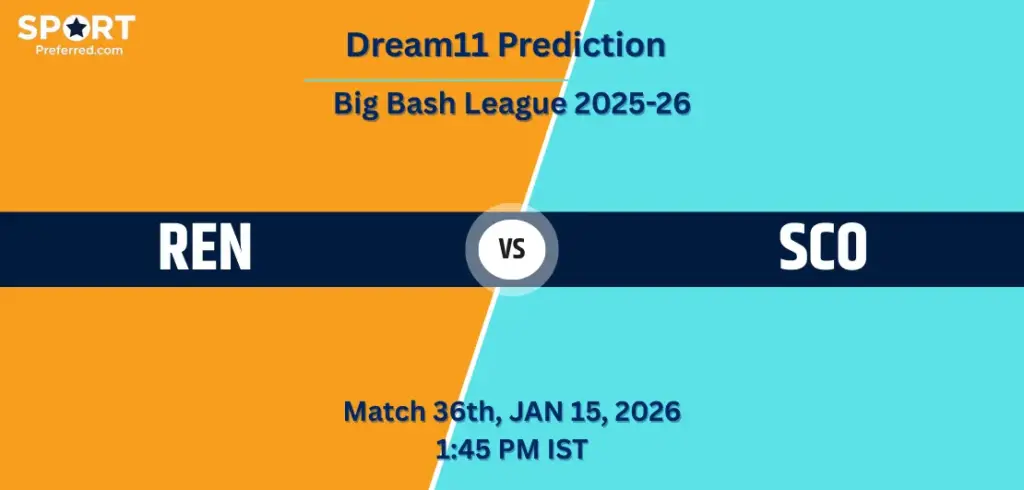 SPORT
Preferred.com

Dream11 Prediction

Big Bash League 2025-26

REN

VS

SCO

Match 36th, JAN 15, 2026
1:45 PM IST